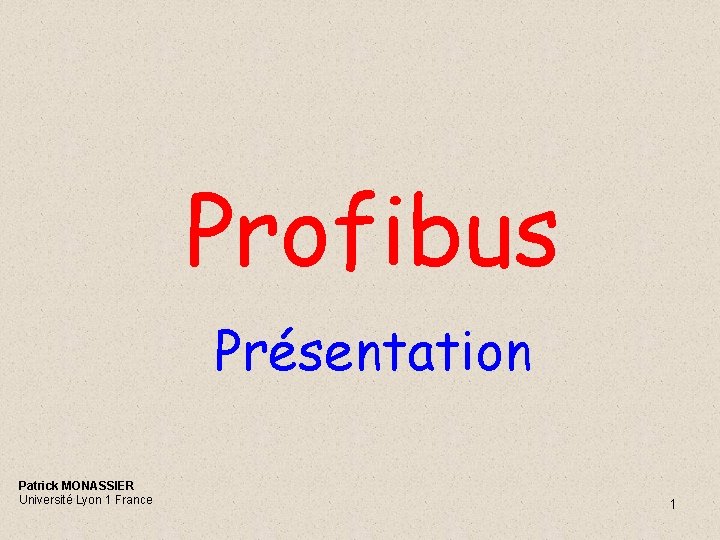 Profibus

Présentation

Patrick MONASSIER
Université Lyon 1 France

1